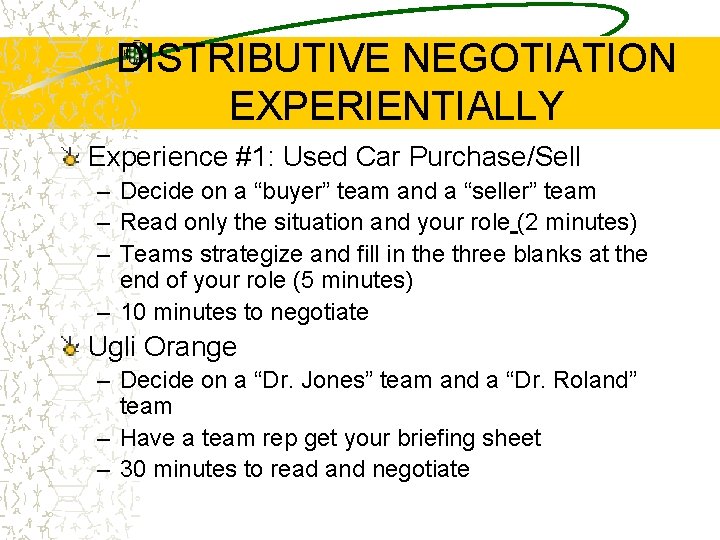 DISTRIBUTIVE NEGOTIATION EXPERIENTIALLY

Experience #1: Used Car Purchase/Sell

– Decide on a “buyer” team and a “seller” team
– Read only the situation and your role (2 minutes)
– Teams strategize and fill in the three blanks at the end of your role (5 minutes)
– 10 minutes to negotiate

Ugli Orange

– Decide on a “Dr. Jones” team and a “Dr. Roland” team
– Have a team rep get your briefing sheet
– 30 minutes to read and negotiate